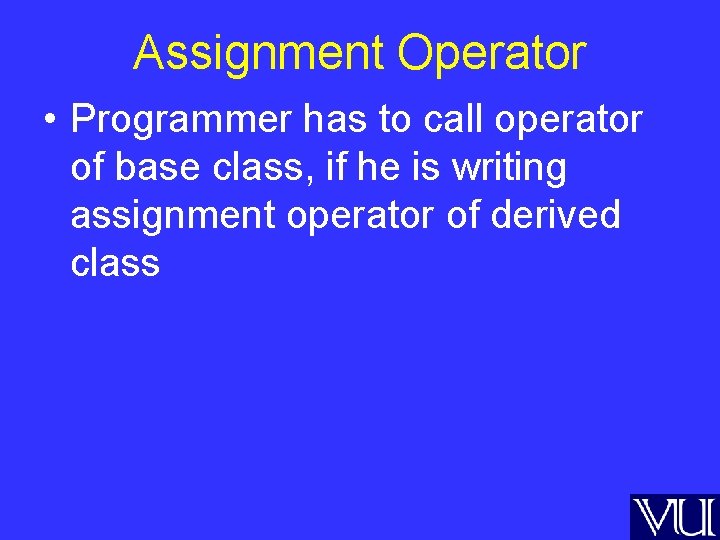 Assignment Operator

• Programmer has to call operator of base class, if he is writing assignment operator of derived class

VU